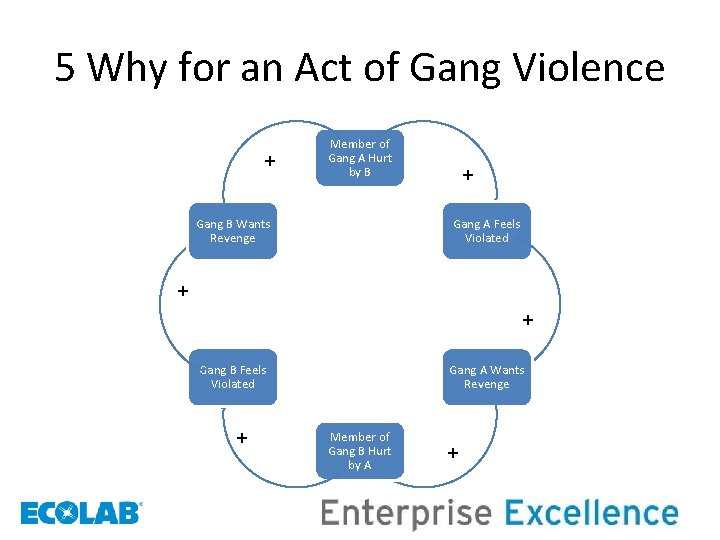 5 Why for an Act of Gang Violence

Member of Gang A Hurt by B

+

Gang A Feels Violated

+

Gang A Wants Revenge

+

Member of Gang B Hurt by A

+

Gang B Feels Violated

+

Gang B Wants Revenge

+

ECOLAB

Enterprise Excellence